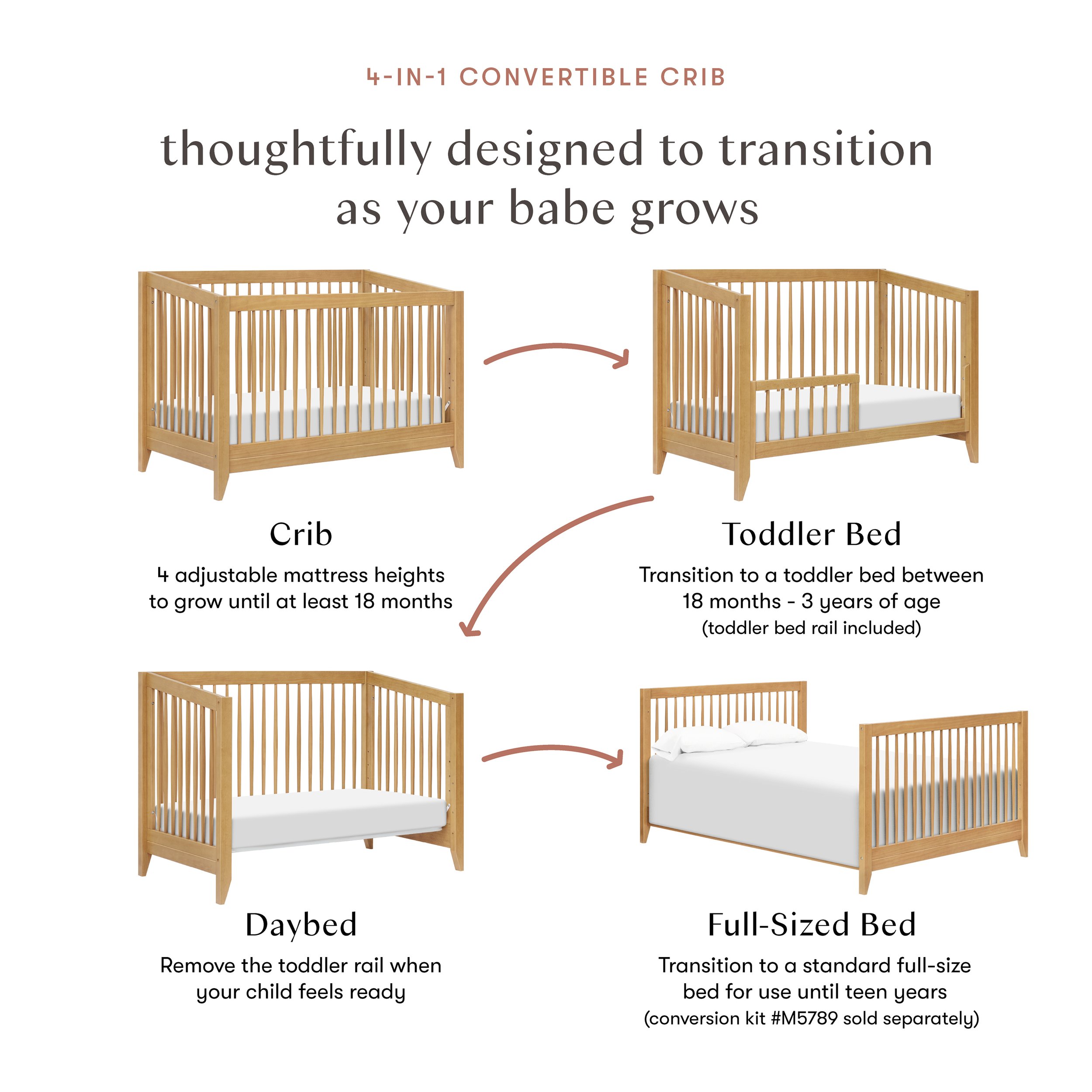 4-IN-1 CONVERTIBLE CRIB

thoughtfully designed to transition as your babe grows

Crib

4 adjustable mattress heights to grow until at least 18 months

Toddler Bed

Transition to a toddler bed between 18 months - 3 years of age (toddler bed rail included)

Daybed

Remove the toddler rail when your child feels ready

Full-Sized Bed

Transition to a standard full-size bed for use until teen years (conversion kit #M5789 sold separately)